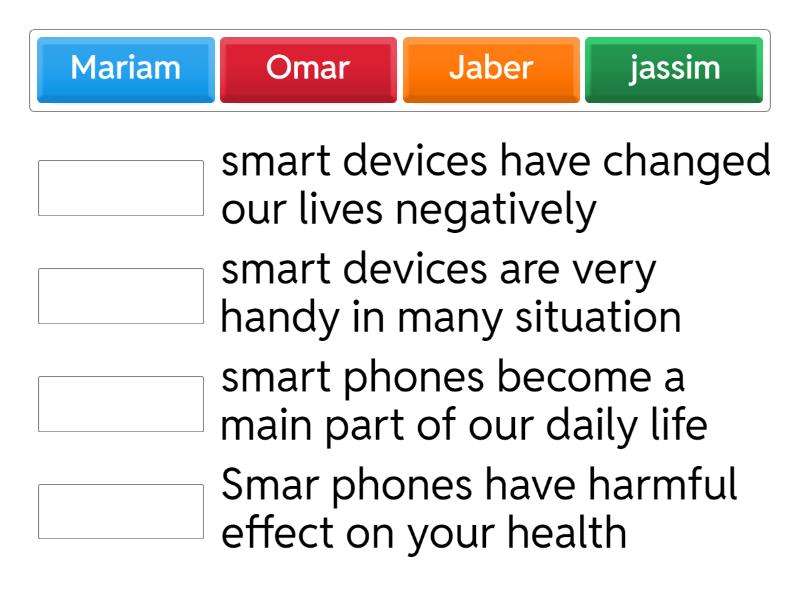 Mariam Omar Jaber jassim

smart devices have changed our lives negatively

smart devices are very handy in many situation

smart phones become a main part of our daily life

Smar phones have harmful effect on your health